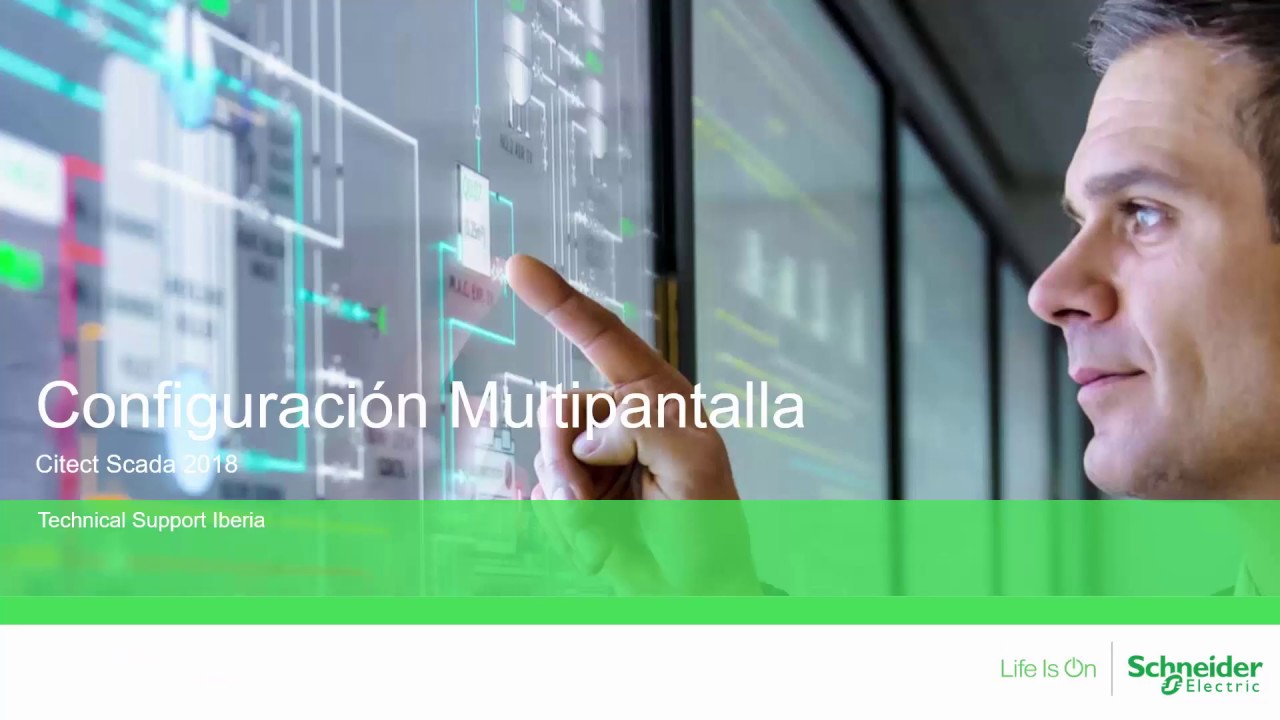 Configuración Multipantalla

Citect Scada 2018

Technical Support Iberia

Life Is On

Schneider Electric